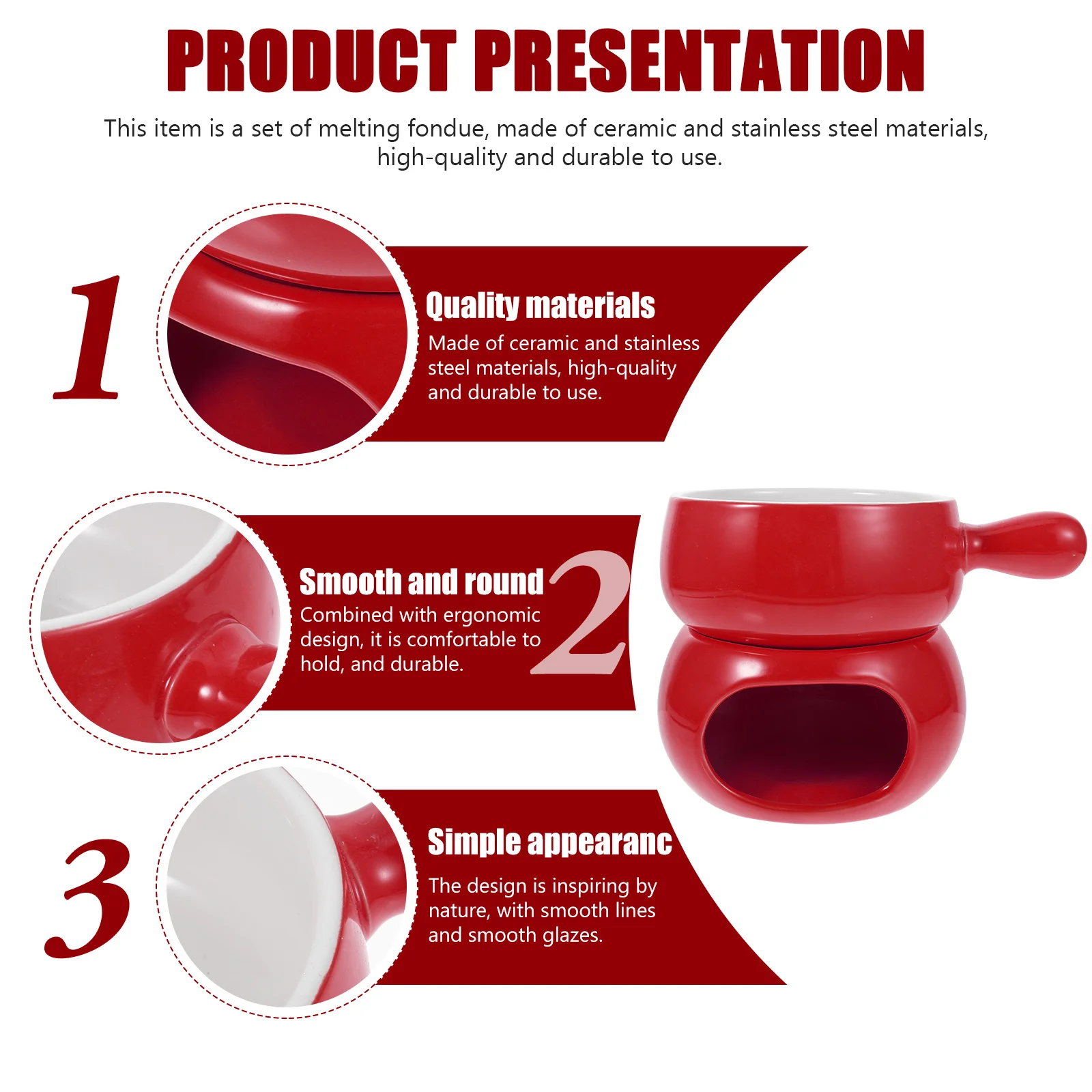 PRODUCT PRESENTATION

This item is a set of melting fondue, made of ceramic and stainless steel materials, high-quality and durable to use.

1

Quality materials

Made of ceramic and stainless steel materials, high-quality and durable to use.

Smooth and round

Combined with ergonomic design, it is comfortable to hold, and durable.

2

3

Simple appearanc

The design is inspiring by nature, with smooth lines and smooth glazes.